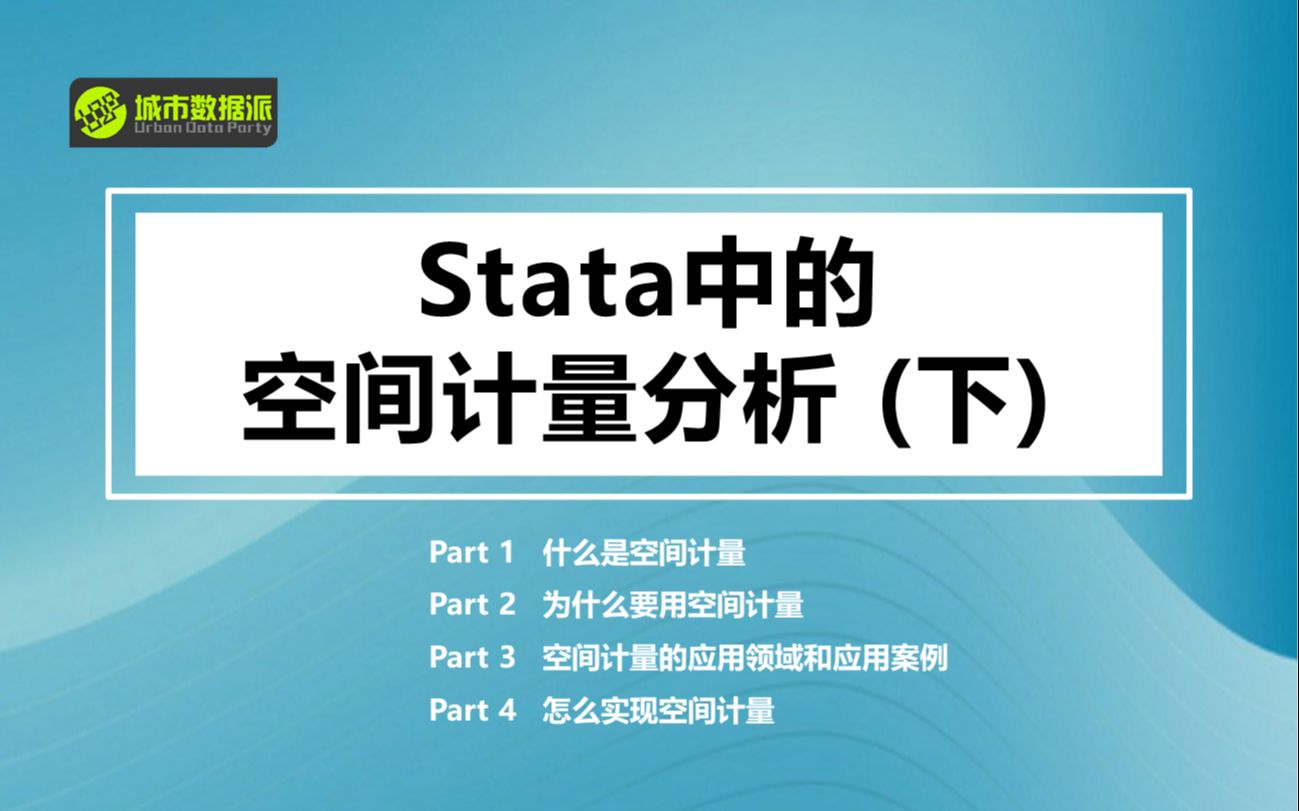 城市数据派
Urban Data Party

Stata中的
空间计量分析（下）

Part 1 什么是空间计量
Part 2 为什么要用空间计量
Part 3 空间计量的应用领域和应用案例
Part 4 怎么实现空间计量